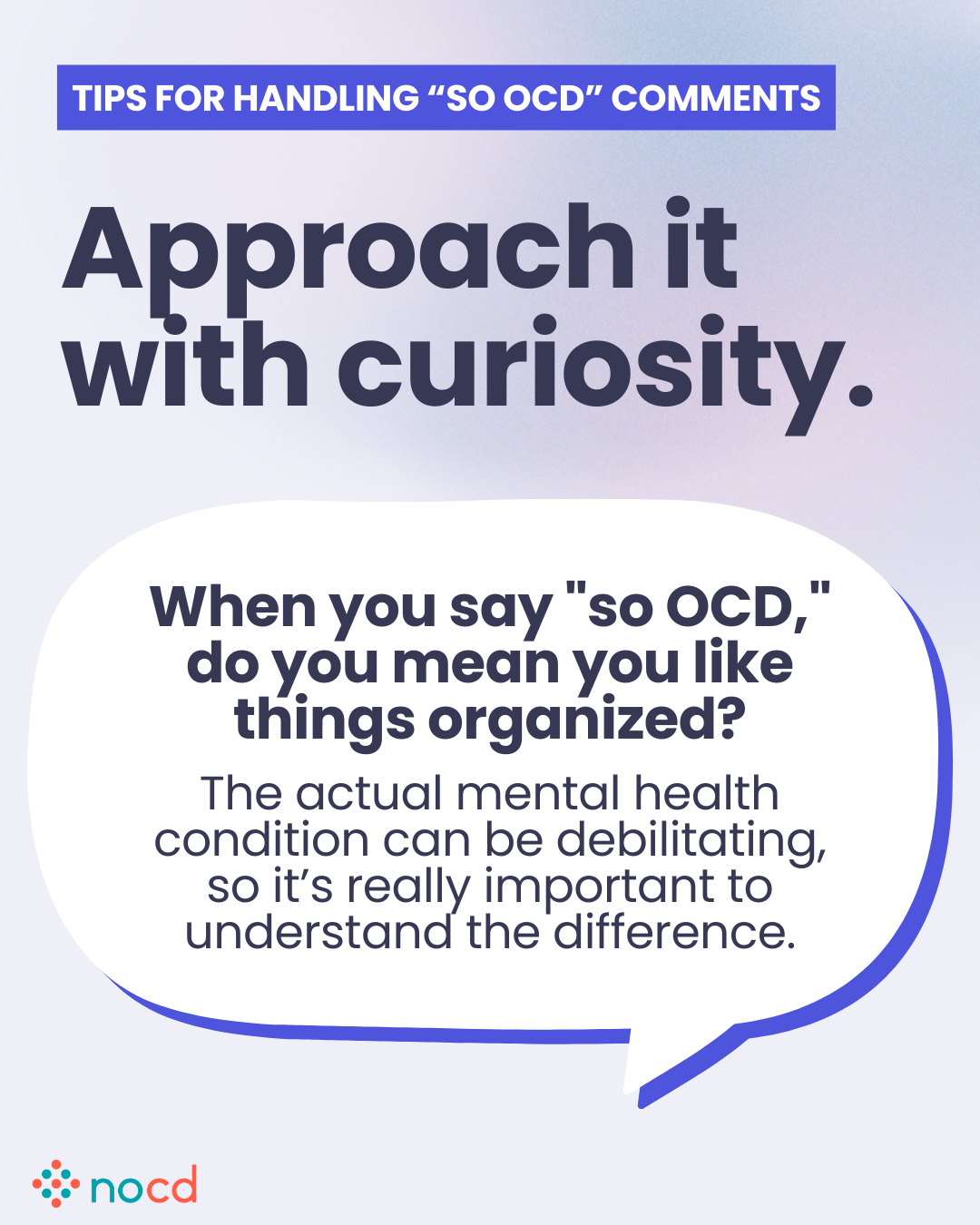 TIPS FOR HANDLING “SO OCD” COMMENTS

Approach it with curiosity.

When you say "so OCD," do you mean you like things organized?

The actual mental health condition can be debilitating, so it’s really important to understand the difference.

nocd